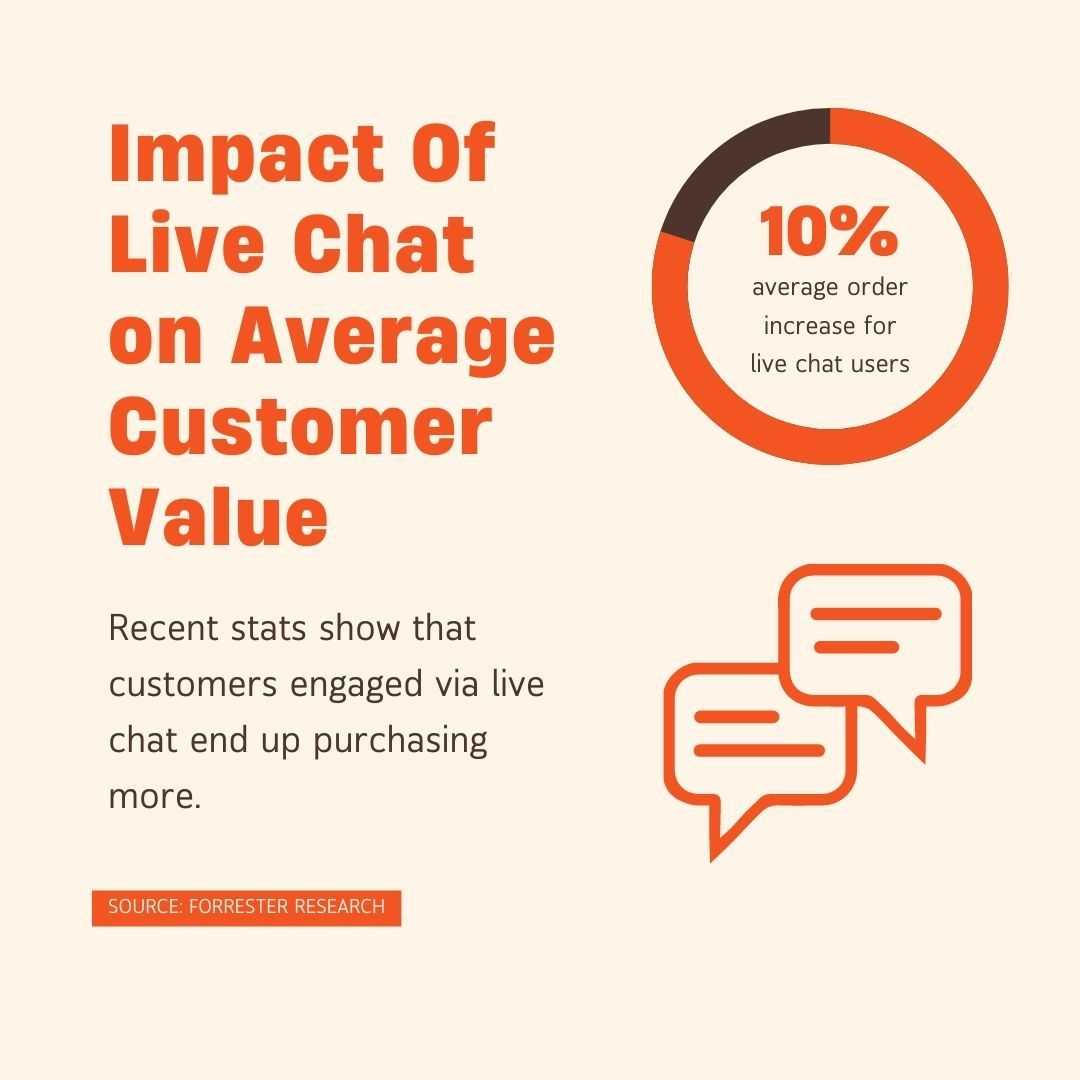 Impact Of Live Chat on Average Customer Value

10%
average order increase for live chat users

Recent stats show that customers engaged via live chat end up purchasing more.

SOURCE: FORRESTER RESEARCH